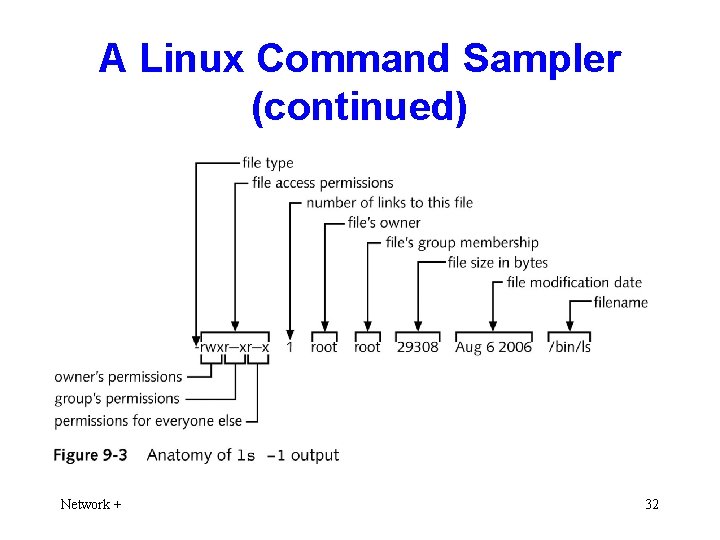 A Linux Command Sampler (continued)

file type
file access permissions
number of links to this file
file's owner
file's group membership
file size in bytes
file modification date
filename

-rwxr–xr–x 1 root root 29308 Aug 6 2006 /bin/ls

owner's permissions
group's permissions
permissions for everyone else

Figure 9-3 Anatomy of ls -l output

Network +

32